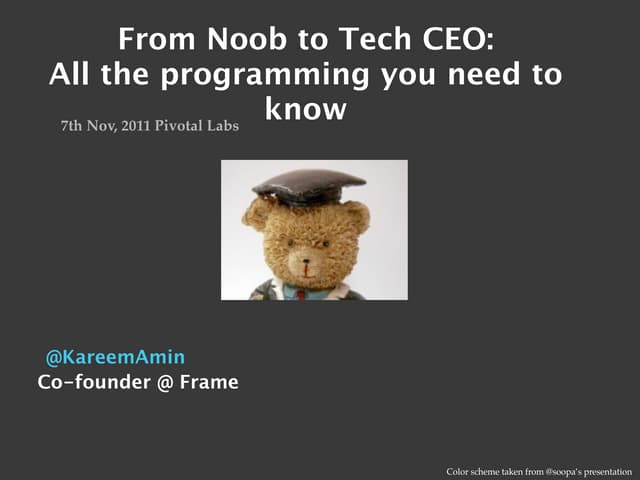 From Noob to Tech CEO: All the programming you need to know

7th Nov, 2011 Pivotal Labs

@KareemAmin
Co-founder @ Frame

Color scheme taken from @soopa's presentation